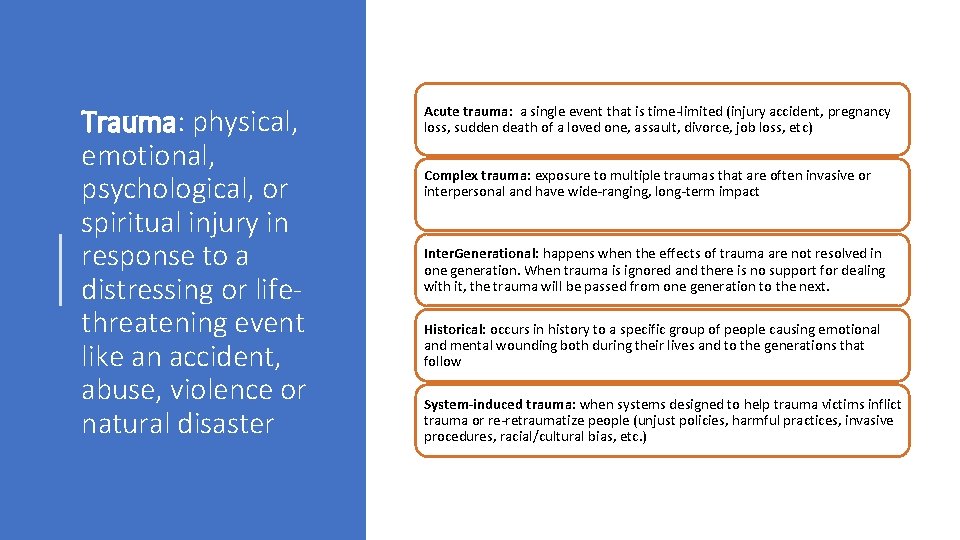 Trauma: physical, emotional, psychological, or spiritual injury in response to a distressing or life-threatening event like an accident, abuse, violence or natural disaster

Acute trauma: a single event that is time-limited (injury accident, pregnancy loss, sudden death of a loved one, assault, divorce, job loss, etc)

Complex trauma: exposure to multiple traumas that are often invasive or interpersonal and have wide-ranging, long-term impact

InterGenerational: happens when the effects of trauma are not resolved in one generation. When trauma is ignored and there is no support for dealing with it, the trauma will be passed from one generation to the next.

Historical: occurs in history to a specific group of people causing emotional and mental wounding both during their lives and to the generations that follow

System-induced trauma: when systems designed to help trauma victims inflict trauma or re-retraumatize people (unjust policies, harmful practices, invasive procedures, racial/cultural bias, etc.)